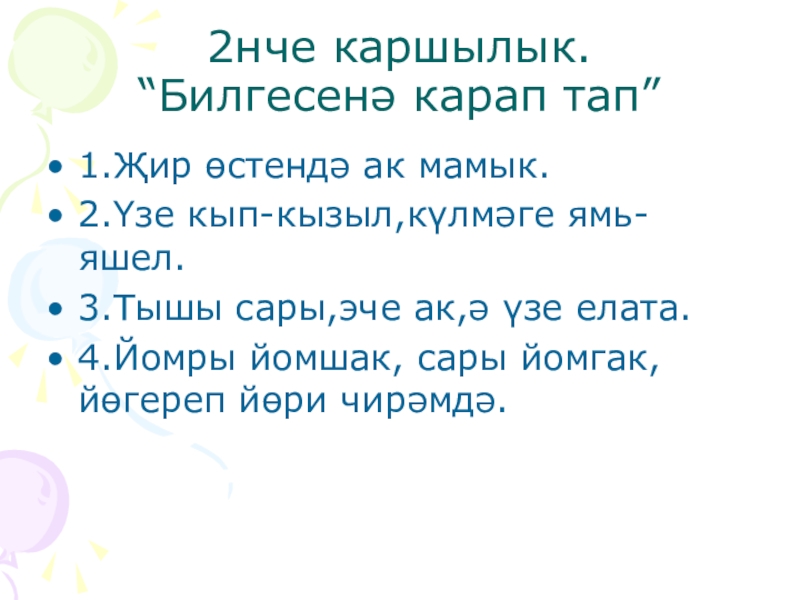 2нче каршылык.
“Билгесенә карап тап”

• 1.Җир өстендә ак мамык.
• 2.Үзе кып-кызыл,күлмәге ямь-яшел.
• 3.Тышы сары,эче ак,ә үзе елата.
• 4.Йомры йомшак, сары йомгак, йөгереп йөри чирәмдә.